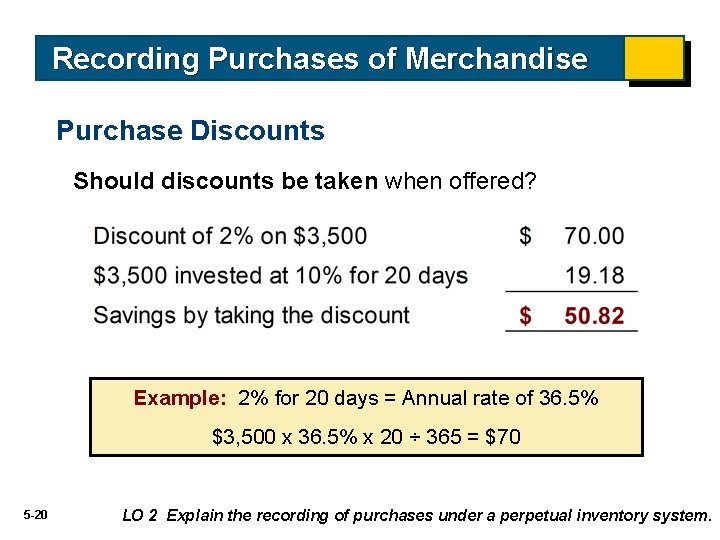 Recording Purchases of Merchandise

Purchase Discounts

Should discounts be taken when offered?

| | |
|---|---|
| Discount of 2% on \$3,500 | \$ 70.00 |
| \$3,500 invested at 10% for 20 days | 19.18 |
| Savings by taking the discount | \$ 50.82 |

Example: 2% for 20 days = Annual rate of 36.5%

\$3,500 x 36.5% x 20 ÷ 365 = \$70

5-20

LO 2 Explain the recording of purchases under a perpetual inventory system.